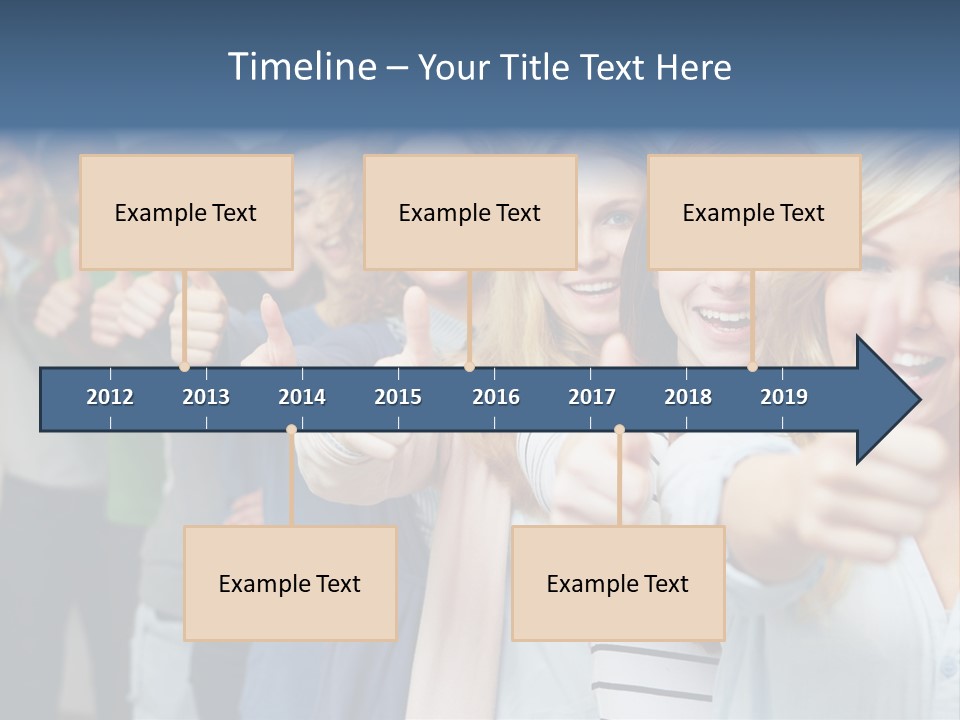 Timeline – Your Title Text Here

Example Text

Example Text

Example Text

2012 2013 2014 2015 2016 2017 2018 2019

Example Text

Example Text